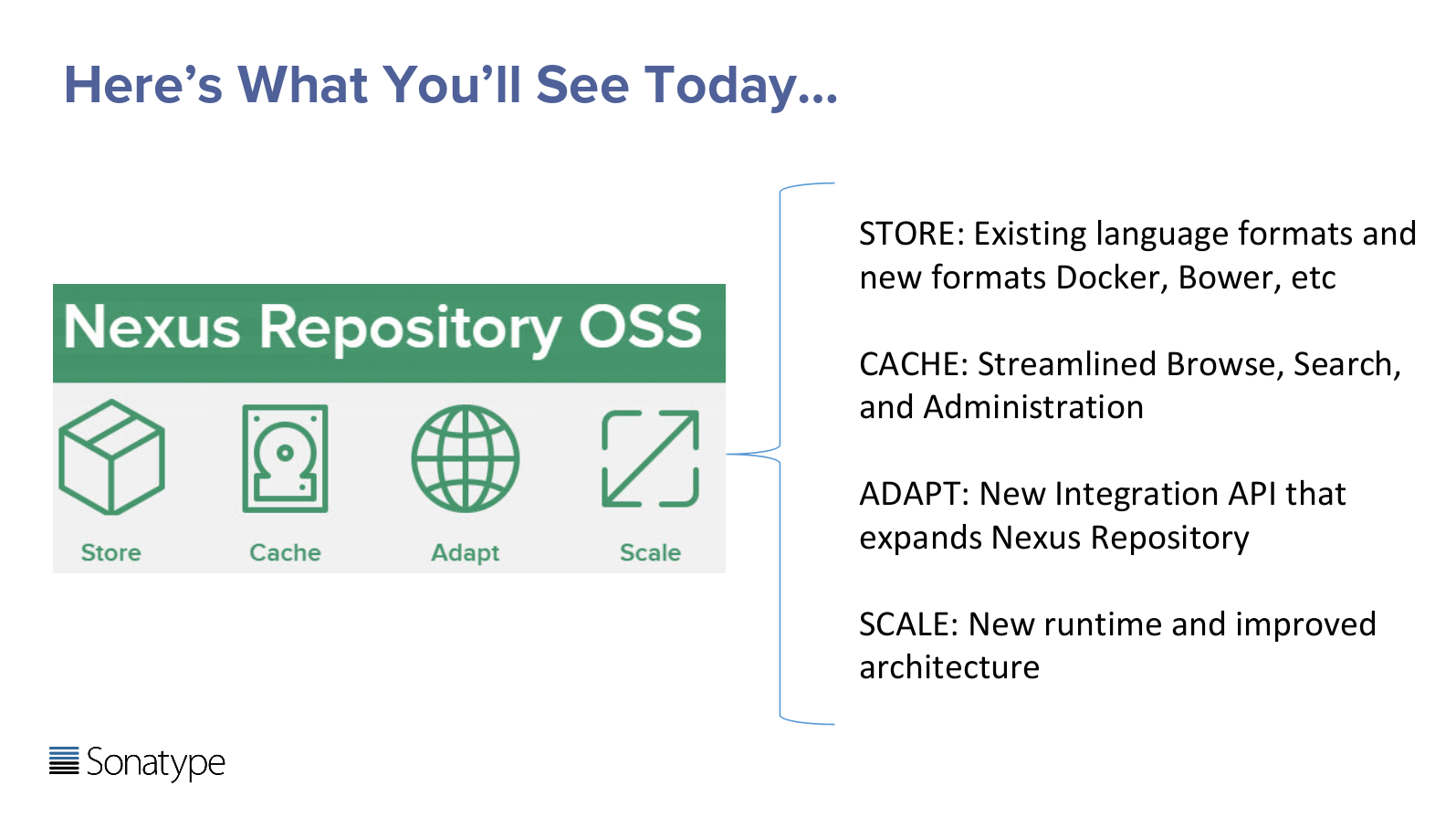 Here’s What You’ll See Today…

Nexus Repository OSS

Store

Cache

Adapt

Scale

STORE: Existing language formats and new formats Docker, Bower, etc

CACHE: Streamlined Browse, Search, and Administration

ADAPT: New Integration API that expands Nexus Repository

SCALE: New runtime and improved architecture

Sonatype